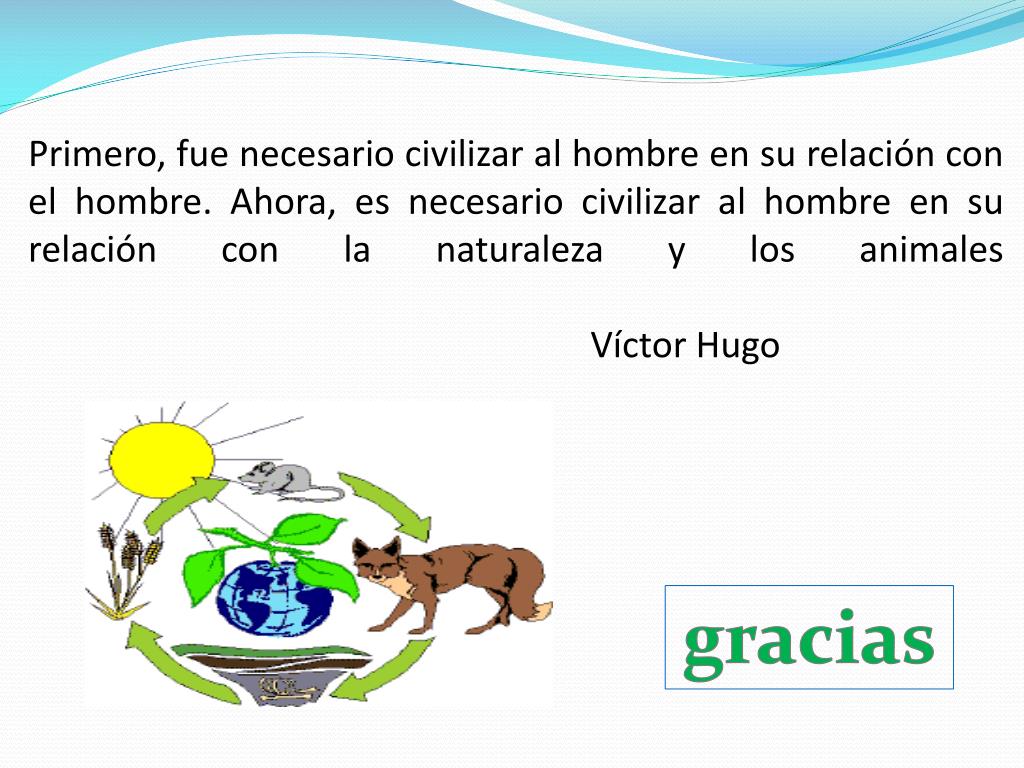 Primero, fue necesario civilizar al hombre en su relación con el hombre. Ahora, es necesario civilizar al hombre en su relación con la naturaleza y los animales

Víctor Hugo

gracias